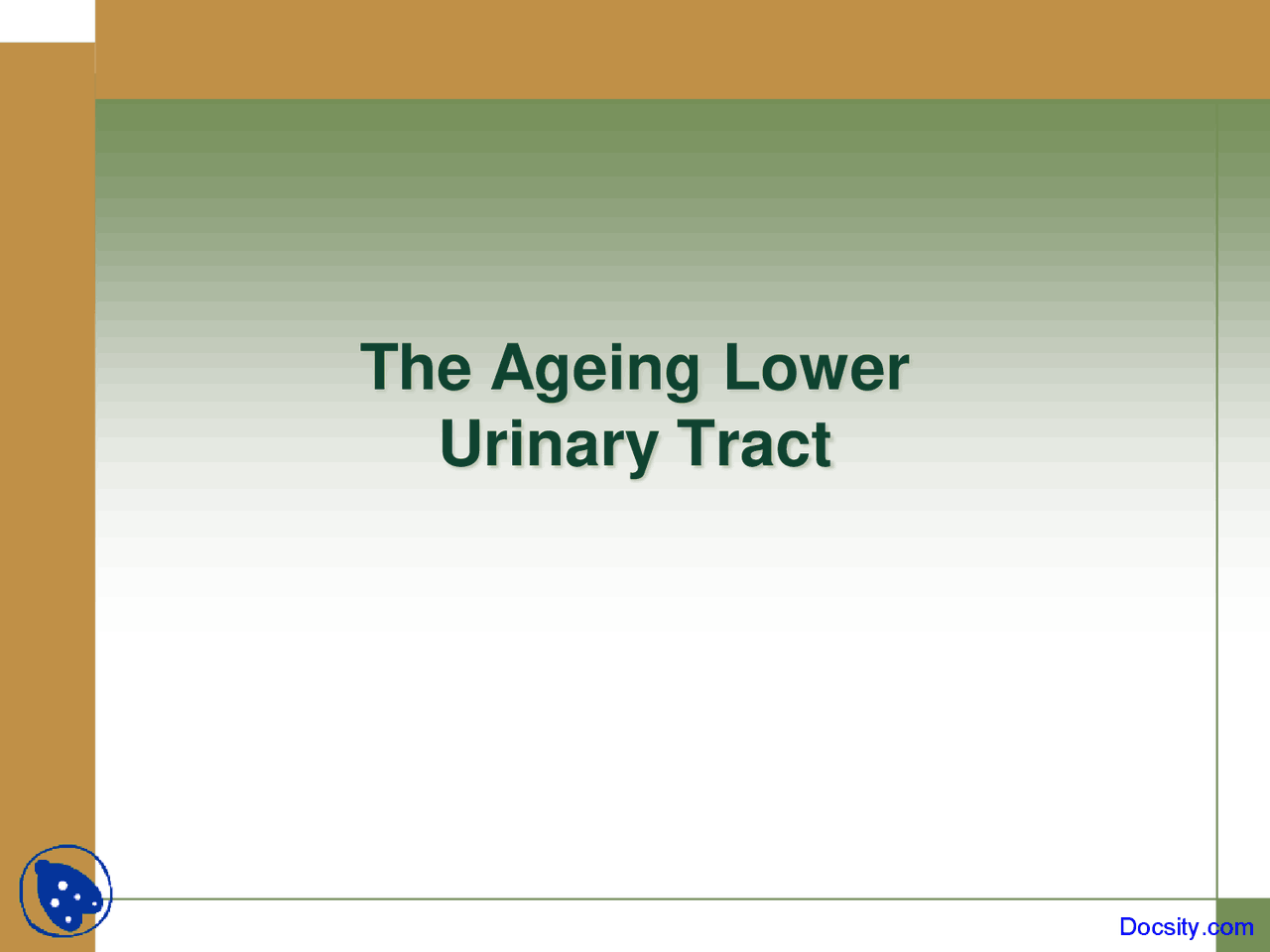 The Ageing Lower Urinary Tract

Docsity.com